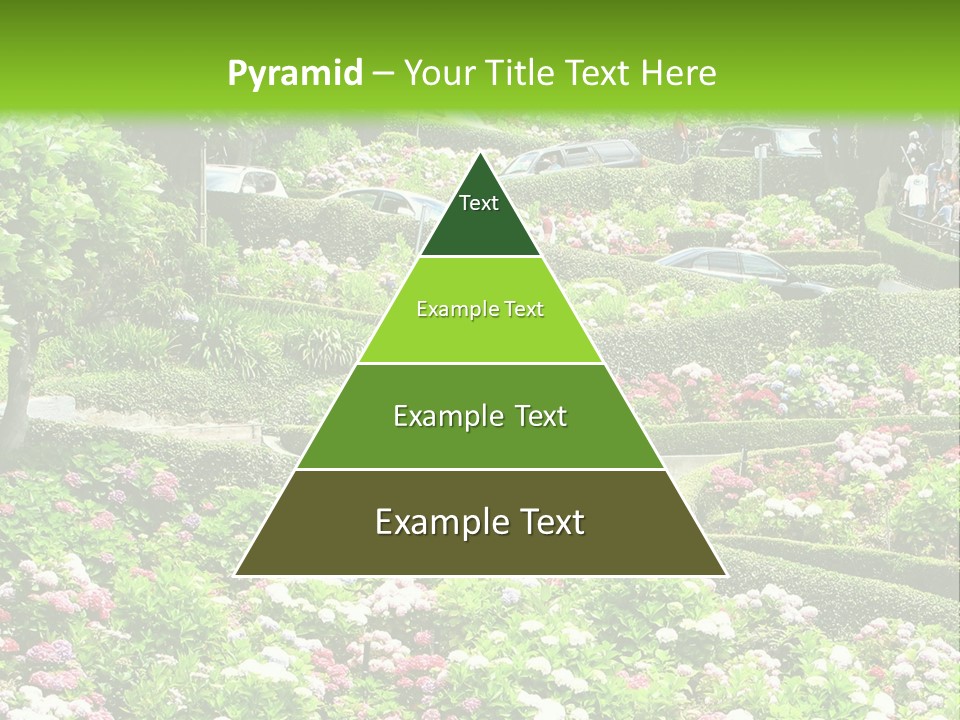 Pyramid – Your Title Text Here

Text

Example Text

Example Text

Example Text